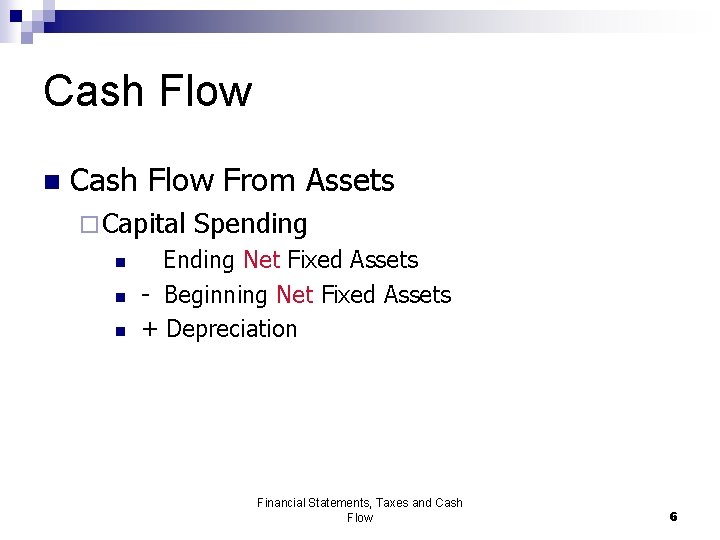 Cash Flow

Cash Flow From Assets

Capital Spending

Ending Net Fixed Assets

- Beginning Net Fixed Assets

+ Depreciation

Financial Statements, Taxes and Cash Flow

6